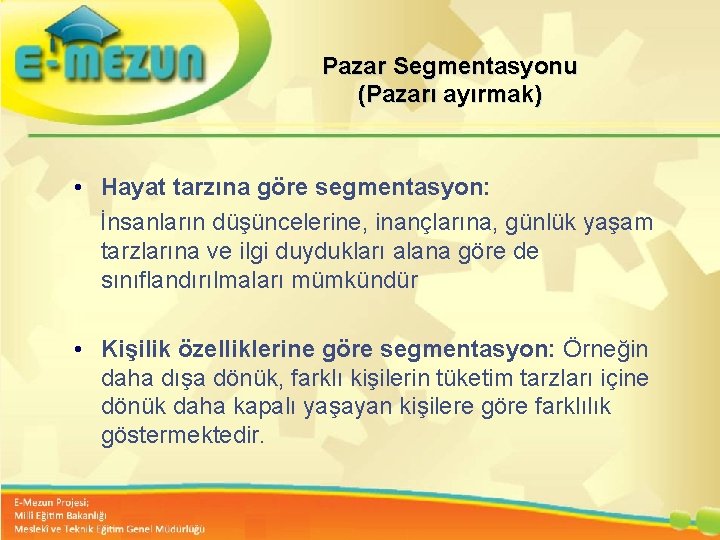 E-MEZUN

Pazar Segmentasyonu
(Pazarı ayırmak)

• Hayat tarzına göre segmentasyon:
İnsanların düşüncelerine, inançlarına, günlük yaşam tarzlarına ve ilgi duydukları alana göre de sınıflandırılmaları mümkündür

• Kişilik özelliklerine göre segmentasyon: Örneğin daha dışa dönük, farklı kişilerin tüketim tarzları içine dönük daha kapalı yaşayan kişilere göre farklılık göstermektedir.

E-Mezun Projesi;
Milli Eğitim Bakanlığı
Mesleki ve Teknik Eğitim Genel Müdürlüğü